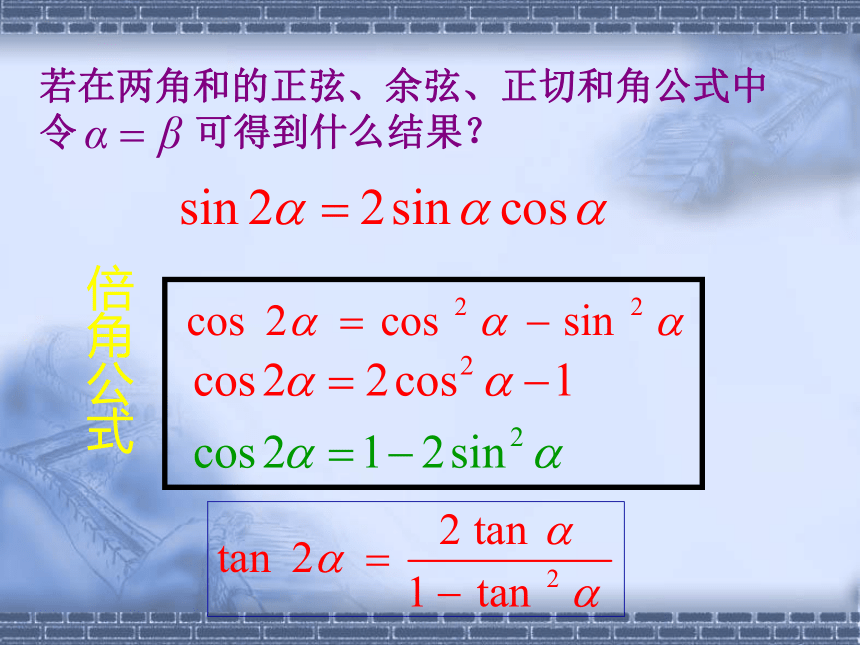 若在两角和的正弦、余弦、正切和角公式中令 $\alpha=\beta$ 可得到什么结果?

$\sin 2\alpha = 2\sin\alpha\cos\alpha$

倍角公式

$\cos 2\alpha = \cos^2\alpha - \sin^2\alpha$

$\cos 2\alpha = 2\cos^2\alpha - 1$

$\cos 2\alpha = 1 - 2\sin^2\alpha$

$\tan 2\alpha = \frac{2\tan\alpha}{1-\tan^2\alpha}$